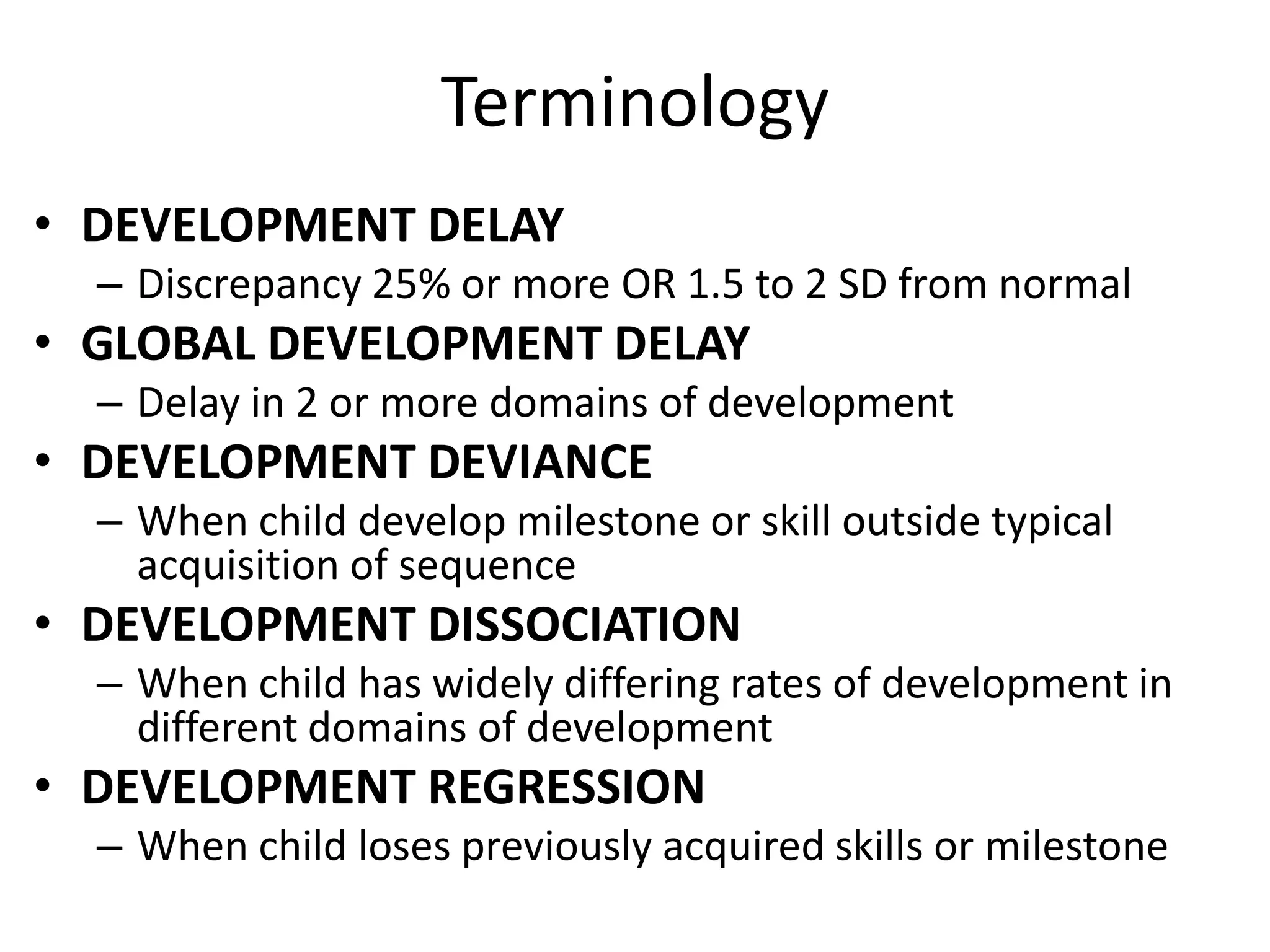 Terminology

• DEVELOPMENT DELAY
 – Discrepancy 25% or more OR 1.5 to 2 SD from normal
• GLOBAL DEVELOPMENT DELAY
 – Delay in 2 or more domains of development
• DEVELOPMENT DEVIANCE
 – When child develop milestone or skill outside typical acquisition of sequence
• DEVELOPMENT DISSOCIATION
 – When child has widely differing rates of development in different domains of development
• DEVELOPMENT REGRESSION
 – When child loses previously acquired skills or milestone